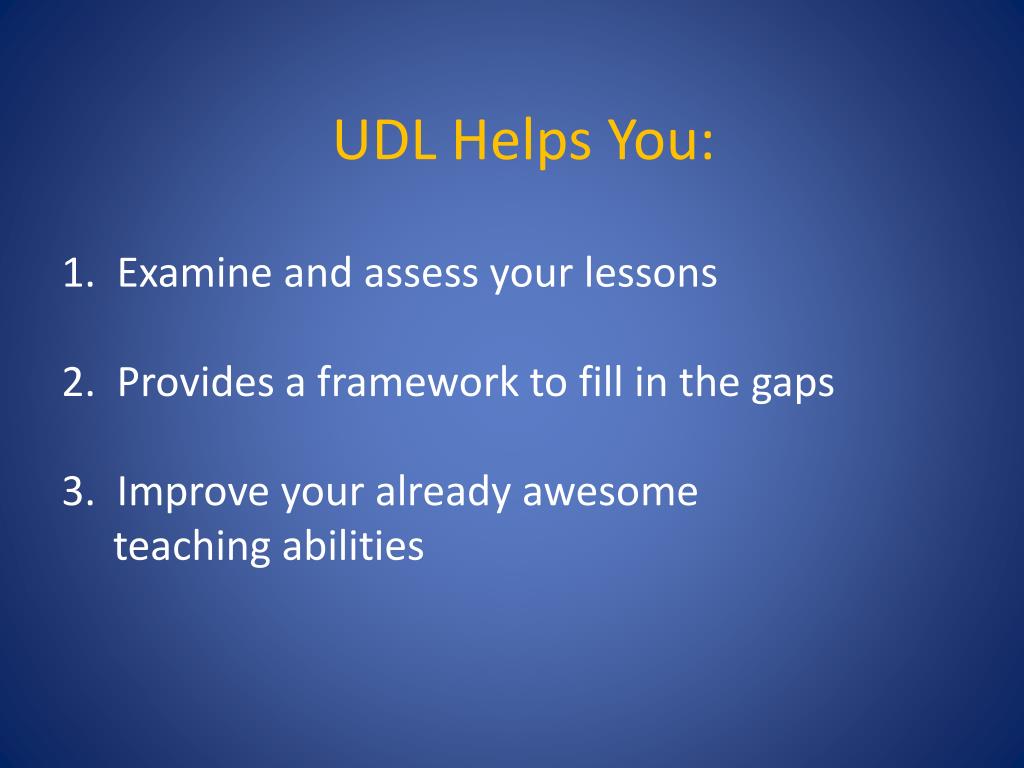 UDL Helps You:

1. Examine and assess your lessons

2. Provides a framework to fill in the gaps

3. Improve your already awesome teaching abilities